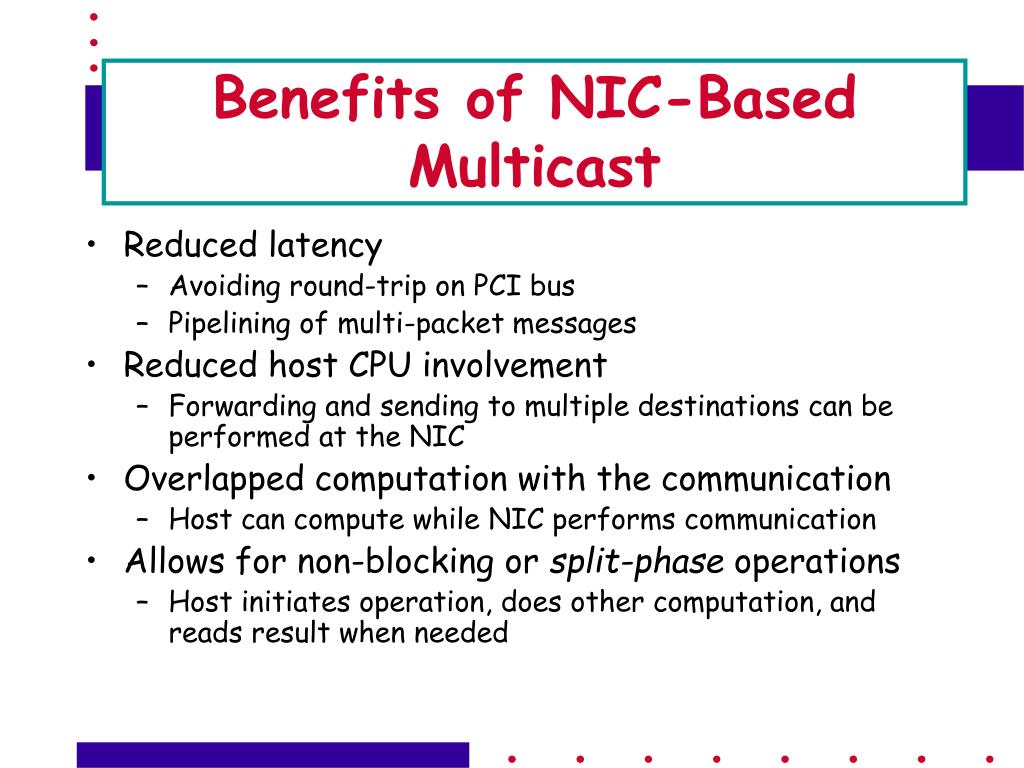 Benefits of NIC-Based Multicast

• Reduced latency
  – Avoiding round-trip on PCI bus
  – Pipelining of multi-packet messages
• Reduced host CPU involvement
  – Forwarding and sending to multiple destinations can be performed at the NIC
• Overlapped computation with the communication
  – Host can compute while NIC performs communication
• Allows for non-blocking or split-phase operations
  – Host initiates operation, does other computation, and reads result when needed